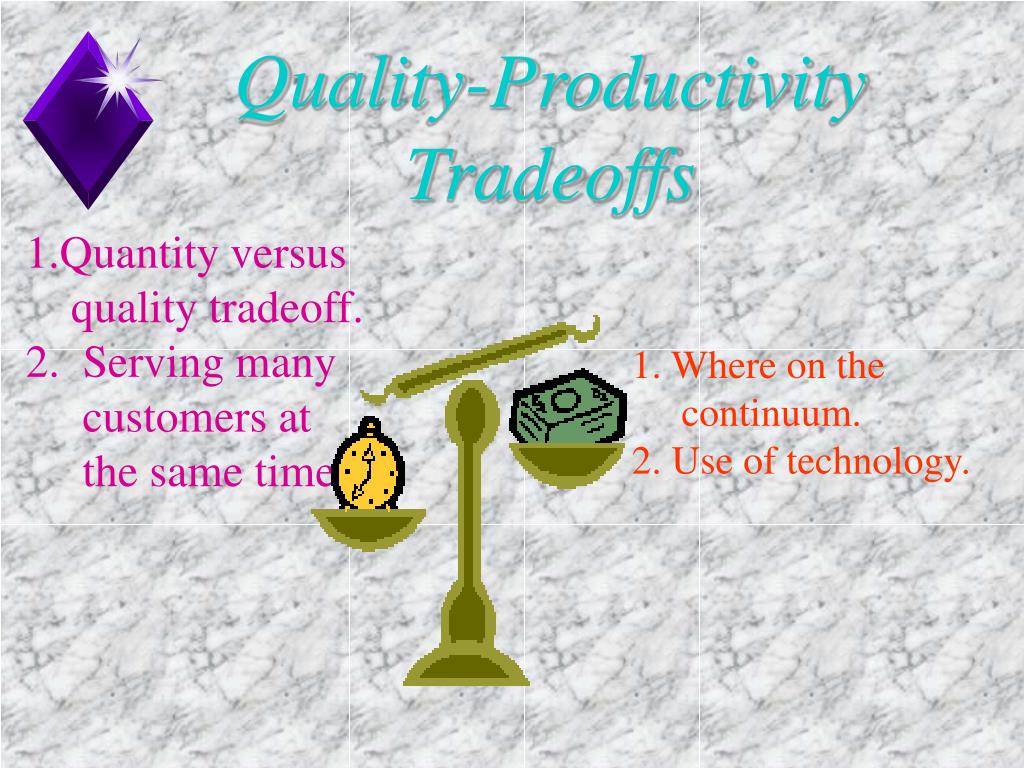 Quality-Productivity Tradeoffs

1.Quantity versus quality tradeoff.
2. Serving many customers at the same time

1. Where on the continuum.
2. Use of technology.